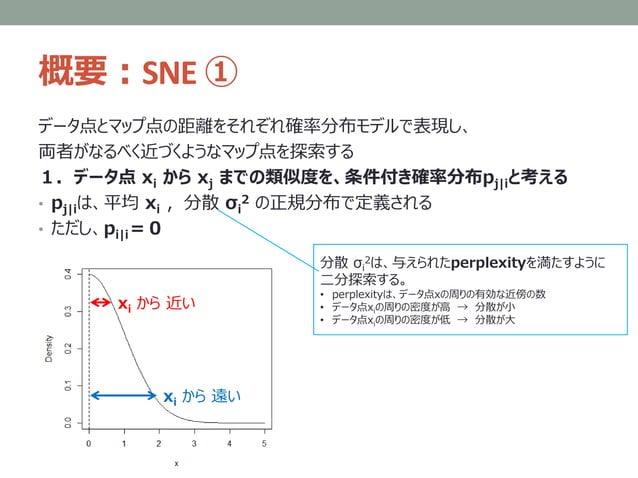 概要：SNE ①

データ点とマップ点の距離をそれぞれ確率分布モデルで表現し、
両者がなるべく近づくようなマップ点を探索する

1．データ点 $x_i$ から $x_j$ までの類似度を、条件付き確率分布$p_{j|i}$と考える

• $p_{j|i}$は、平均 $x_i$ ， 分散 $\sigma_i^2$ の正規分布で定義される

• ただし、$p_{i|i} = 0$

分散 $\sigma_i^2$は、与えられたperplexityを満たすように二分探索する。

• perplexityは、データ点xの周りの有効な近傍の数
• データ点$x_i$の周りの密度が高 → 分散が小
• データ点$x_i$の周りの密度が低 → 分散が大

$x_i$ から 近い

$x_i$ から 遠い

Density

0.4
0.3
0.2
0.1
0.0

0 1 2 3 4 5

x